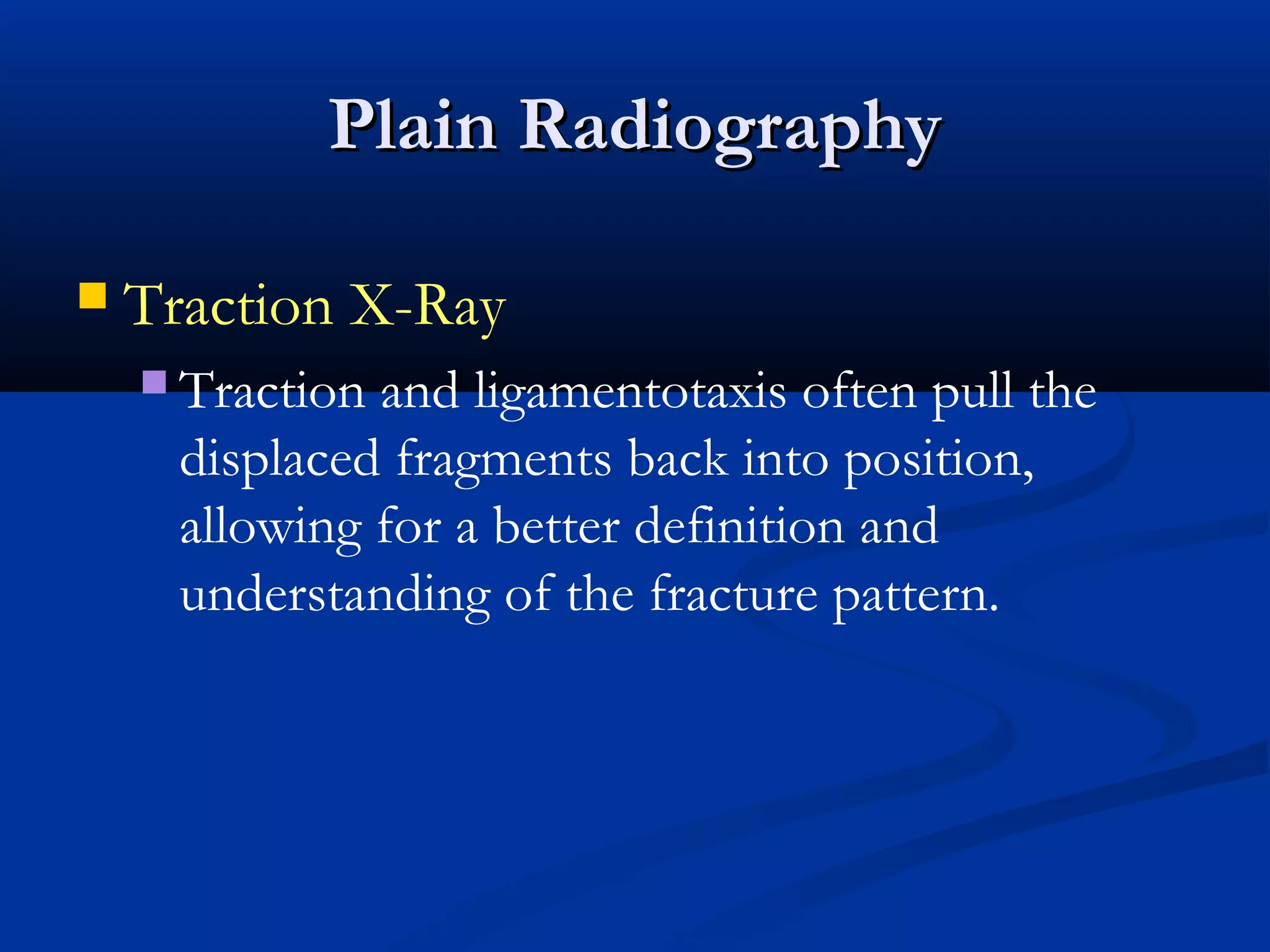 Plain Radiography

Traction X-Ray

Traction and ligamentotaxis often pull the displaced fragments back into position, allowing for a better definition and understanding of the fracture pattern.